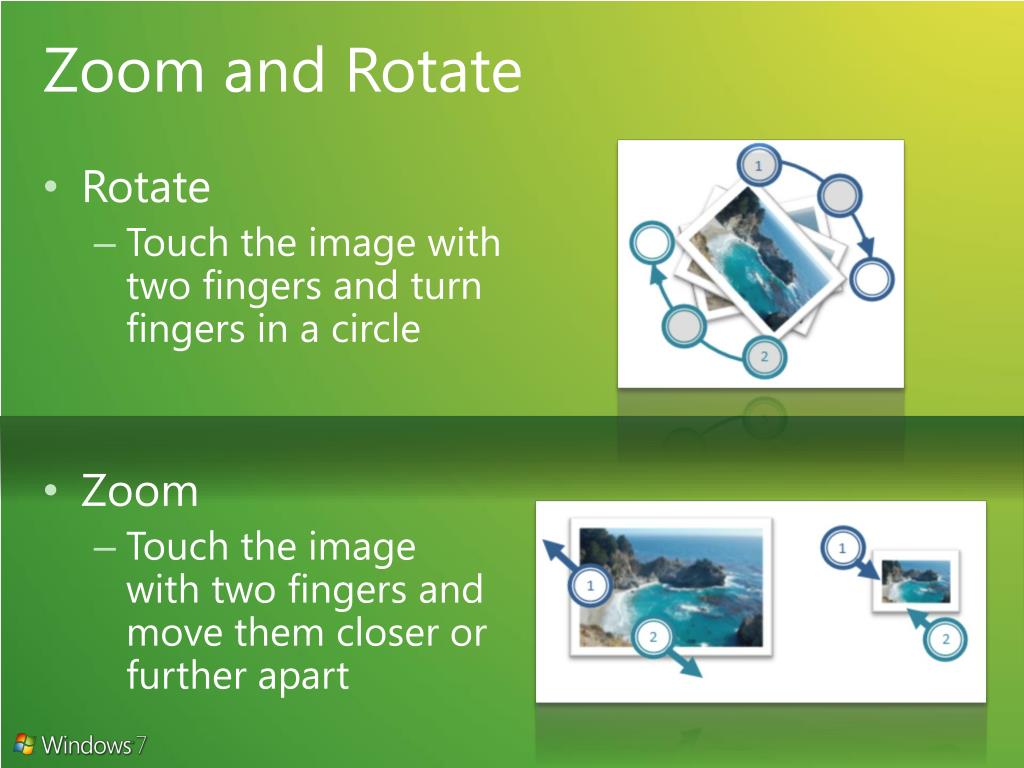 Zoom and Rotate

• Rotate
– Touch the image with two fingers and turn fingers in a circle

1
2

• Zoom
– Touch the image with two fingers and move them closer or further apart

1
2
1
2

Windows 7